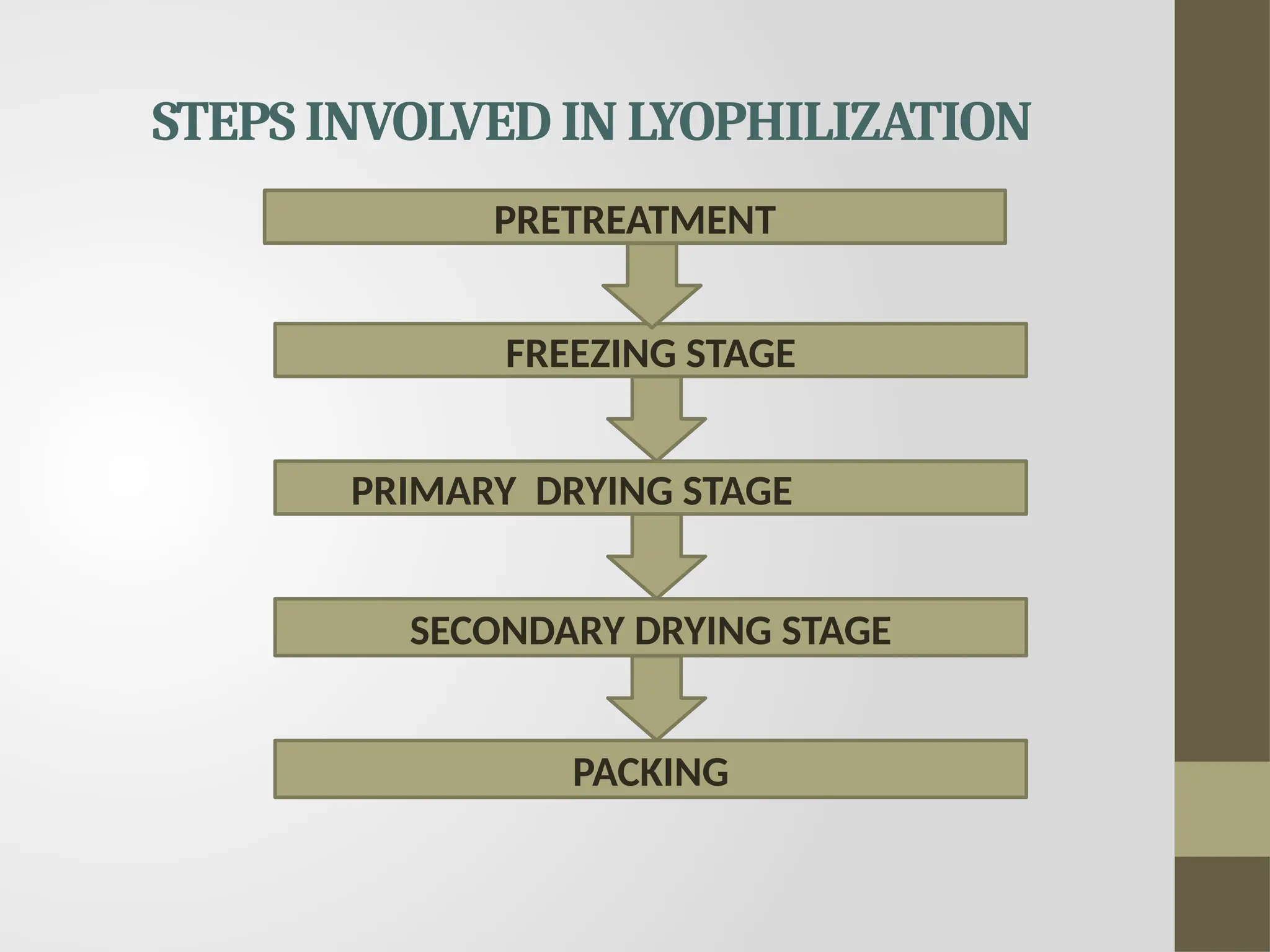 STEPS INVOLVED IN LYOPHILIZATION

PRETREATMENT

FREEZING STAGE

PRIMARY DRYING STAGE

SECONDARY DRYING STAGE

PACKING